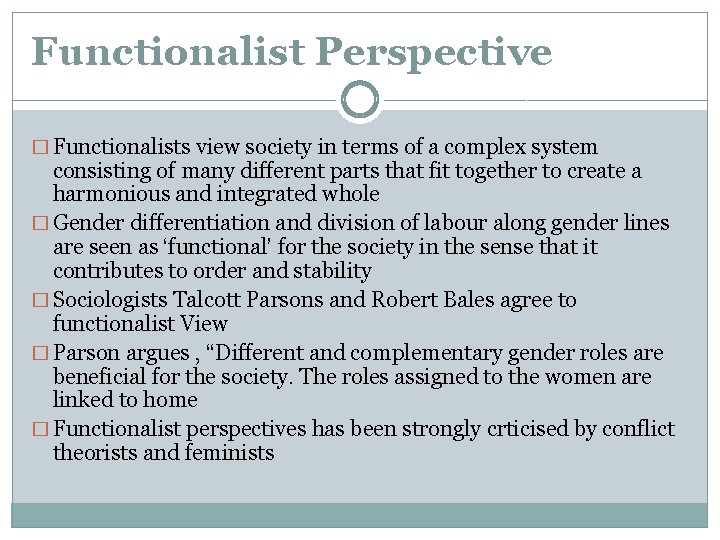 Functionalist Perspective

□ Functionalists view society in terms of a complex system consisting of many different parts that fit together to create a harmonious and integrated whole

□ Gender differentiation and division of labour along gender lines are seen as ‘functional’ for the society in the sense that it contributes to order and stability

□ Sociologists Talcott Parsons and Robert Bales agree to functionalist View

□ Parson argues , “Different and complementary gender roles are beneficial for the society. The roles assigned to the women are linked to home

□ Functionalist perspectives has been strongly crticised by conflict theorists and feminists